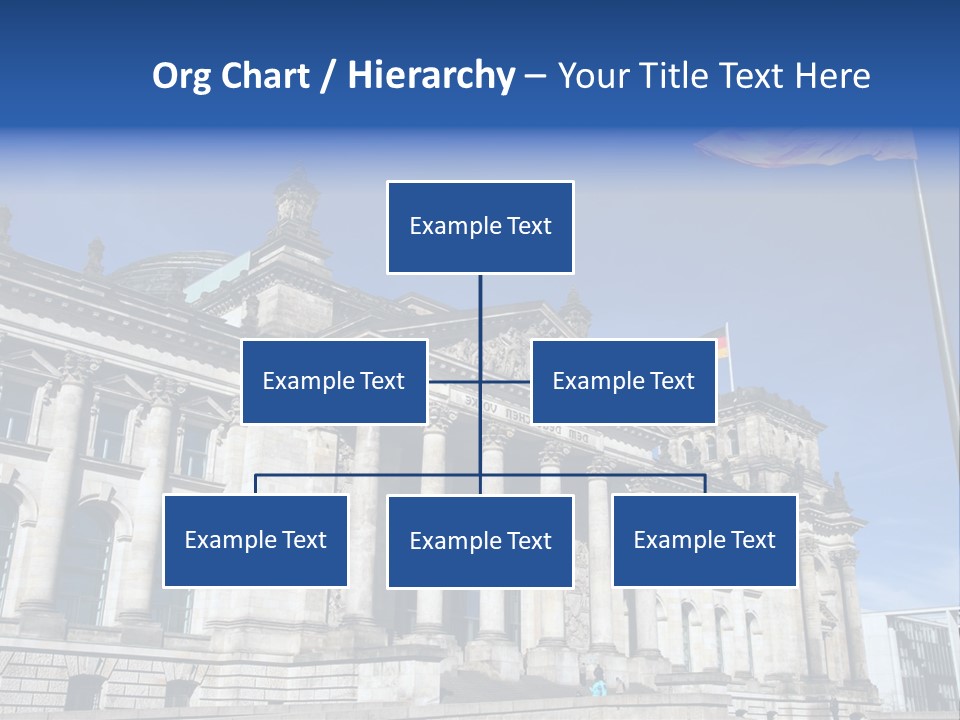 Org Chart / Hierarchy – Your Title Text Here

Example Text

Example Text

Example Text

Example Text

Example Text

Example Text